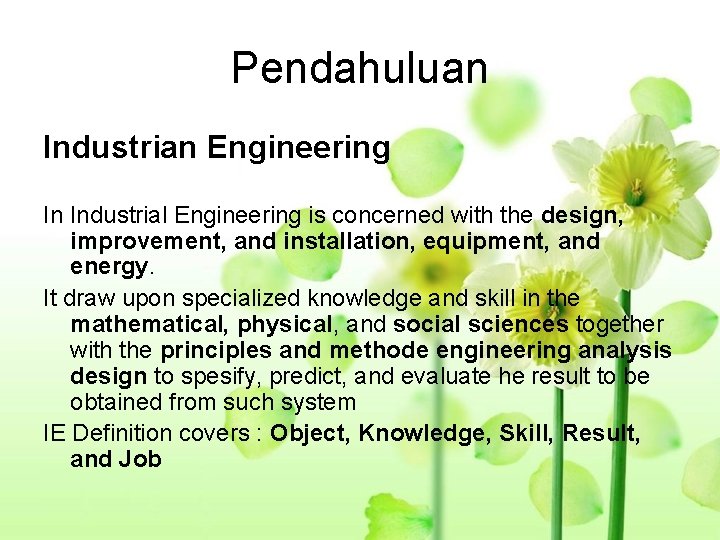 Pendahuluan

Industrian Engineering

In Industrial Engineering is concerned with the design, improvement, and installation, equipment, and energy.

It draw upon specialized knowledge and skill in the mathematical, physical, and social sciences together with the principles and methode engineering analysis design to spesify, predict, and evaluate he result to be obtained from such system

IE Definition covers : Object, Knowledge, Skill, Result, and Job